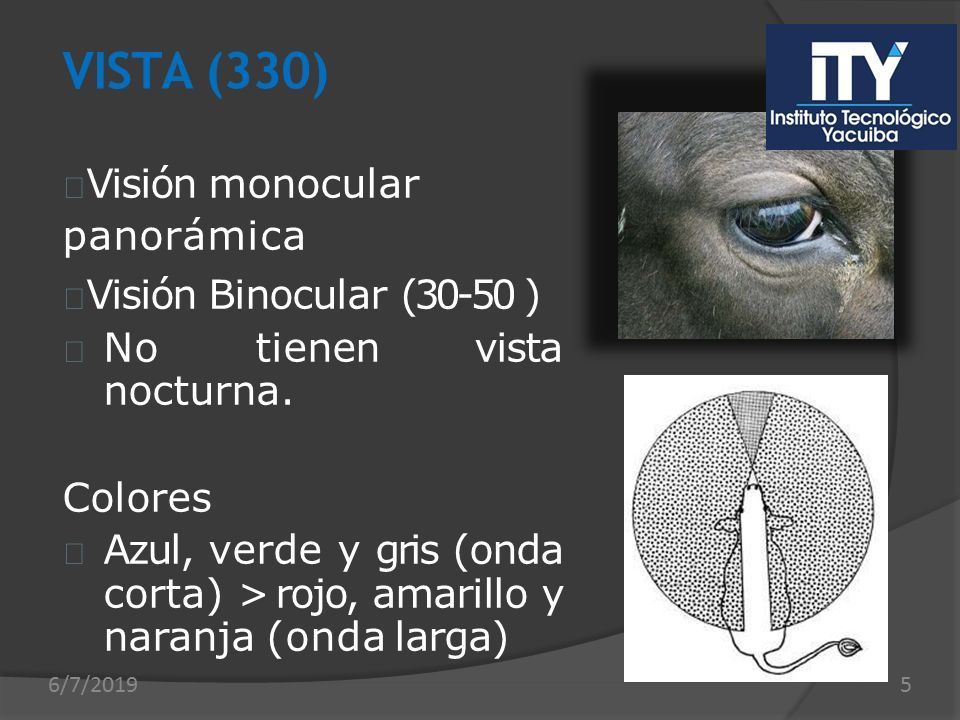 VISTA (330)

ITY
Instituto Tecnológico Yacuiba

Visión monocular panorámica

Visión Binocular (30-50 )

No tienen vista nocturna.

Colores

Azul, verde y gris (onda corta) > rojo, amarillo y naranja (onda larga)

6/7/2019

5